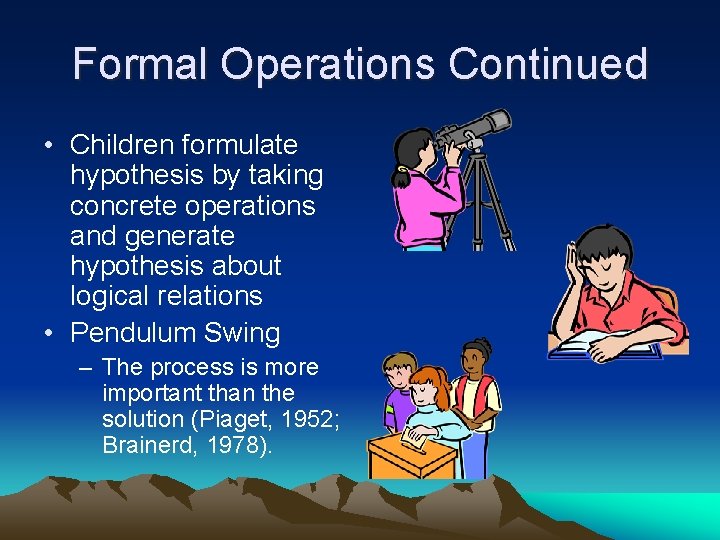 Formal Operations Continued

• Children formulate hypothesis by taking concrete operations and generate hypothesis about logical relations

• Pendulum Swing

– The process is more important than the solution (Piaget, 1952; Brainerd, 1978).